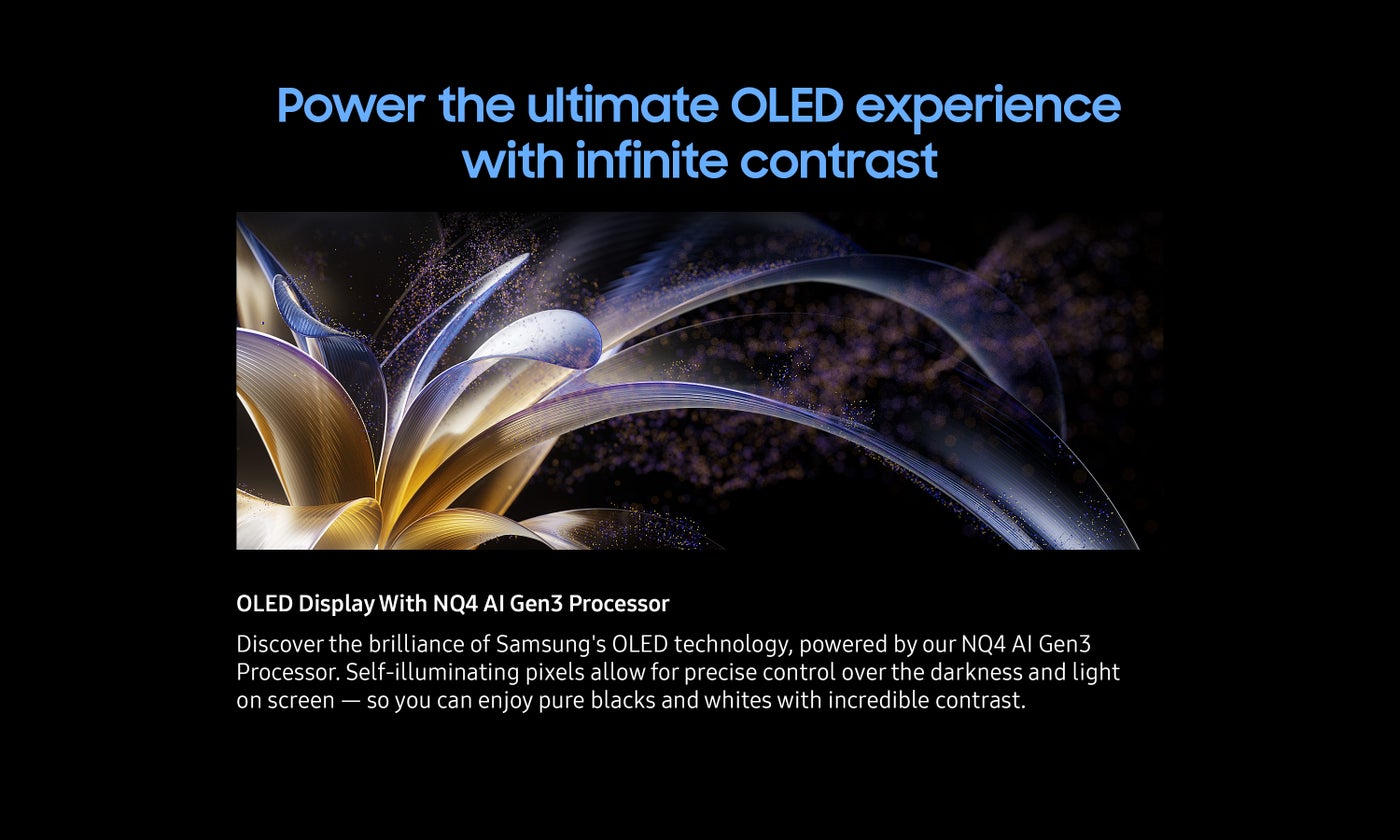 Power the ultimate OLED experience with infinite contrast

OLED Display With NQ4 AI Gen3 Processor

Discover the brilliance of Samsung's OLED technology, powered by our NQ4 AI Gen3 Processor. Self-illuminating pixels allow for precise control over the darkness and light on screen — so you can enjoy pure blacks and whites with incredible contrast.